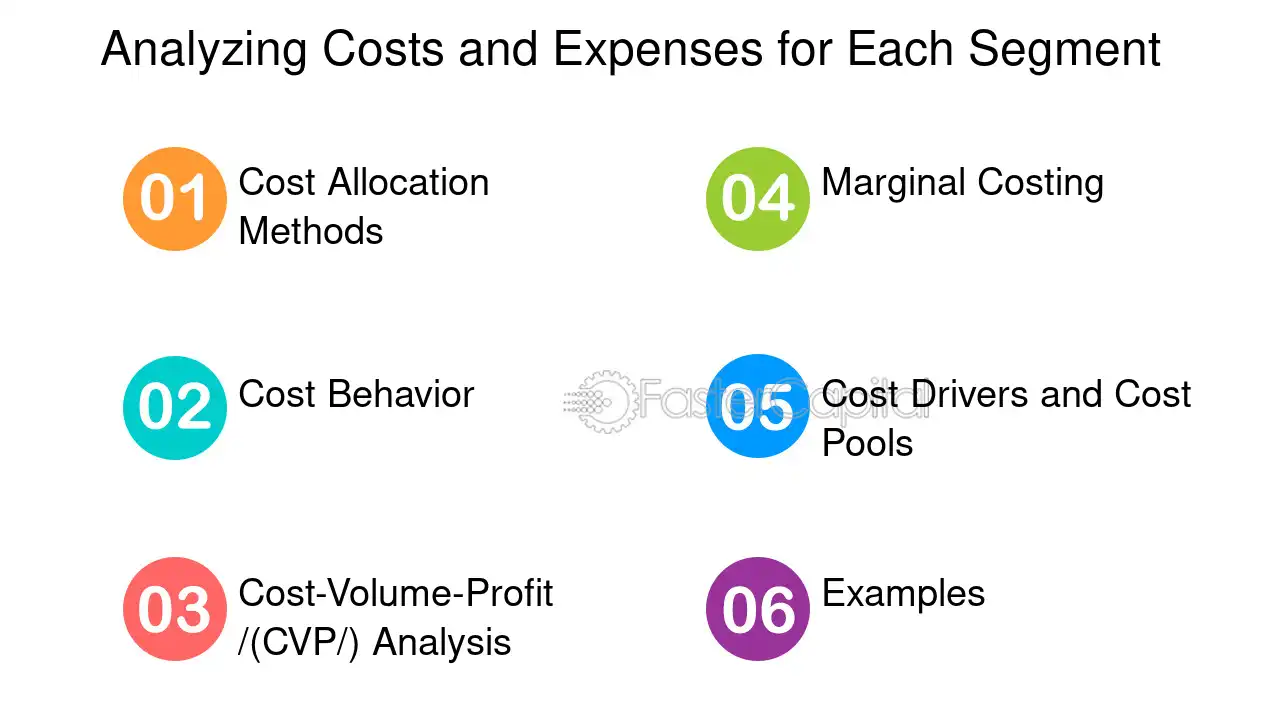 Analyzing Costs and Expenses for Each Segment

01 Cost Allocation Methods

02 Cost Behavior

03 Cost-Volume-Profit /(CVP/) Analysis

04 Marginal Costing

05 Cost Drivers and Cost Pools

06 Examples

FasterCapital